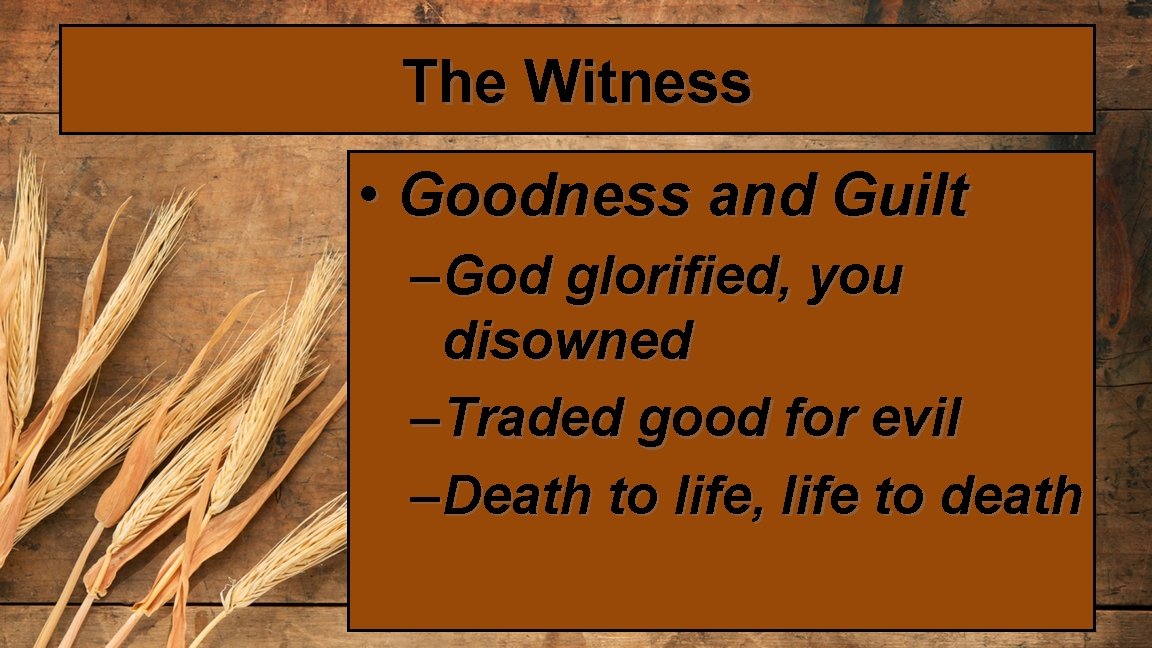 The Witness

• Goodness and Guilt

– God glorified, you disowned

– Traded good for evil

– Death to life, life to death